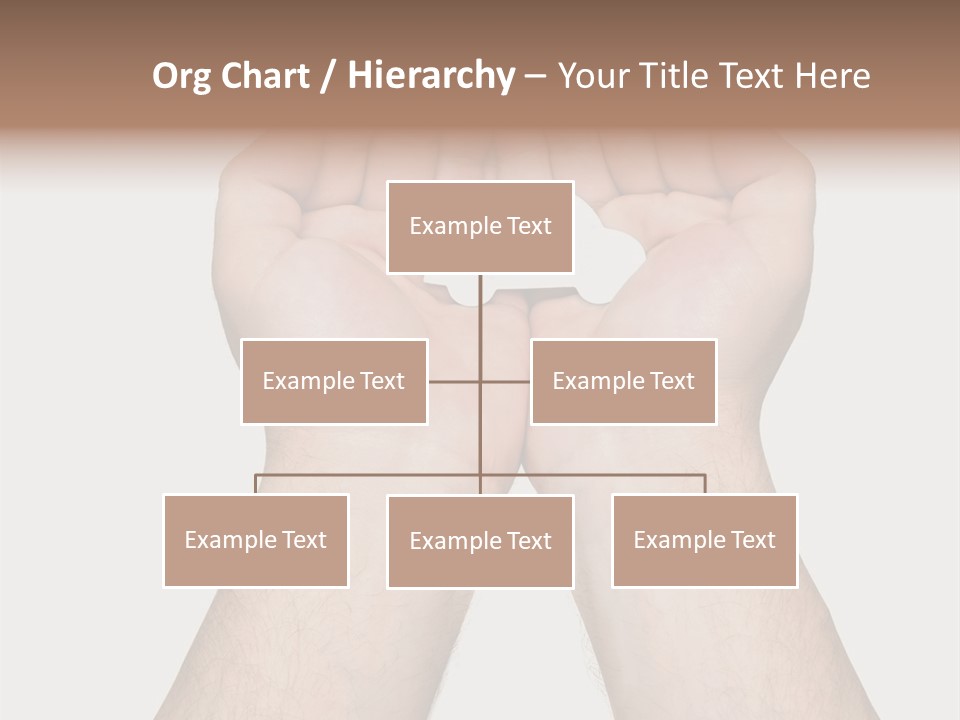 Org Chart / Hierarchy – Your Title Text Here

Example Text

Example Text

Example Text

Example Text

Example Text

Example Text